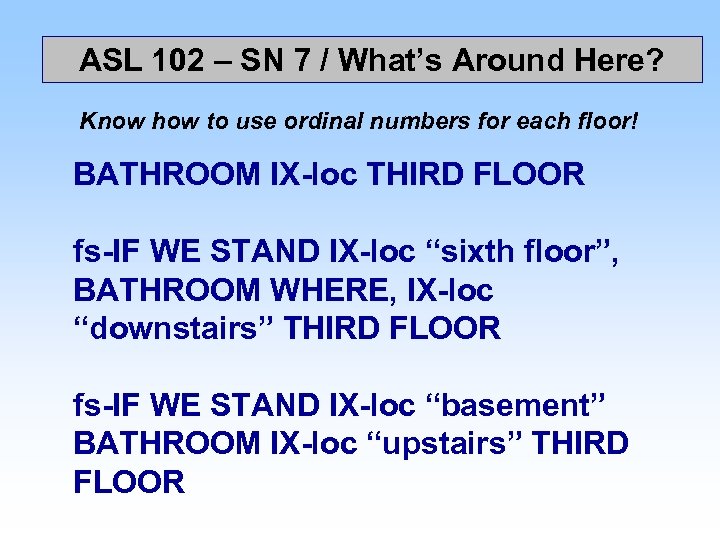 ASL 102 – SN 7 / What's Around Here?

Know how to use ordinal numbers for each floor!

BATHROOM IX-loc THIRD FLOOR

fs-IF WE STAND IX-loc "sixth floor", BATHROOM WHERE, IX-loc "downstairs" THIRD FLOOR

fs-IF WE STAND IX-loc "basement" BATHROOM IX-loc "upstairs" THIRD FLOOR